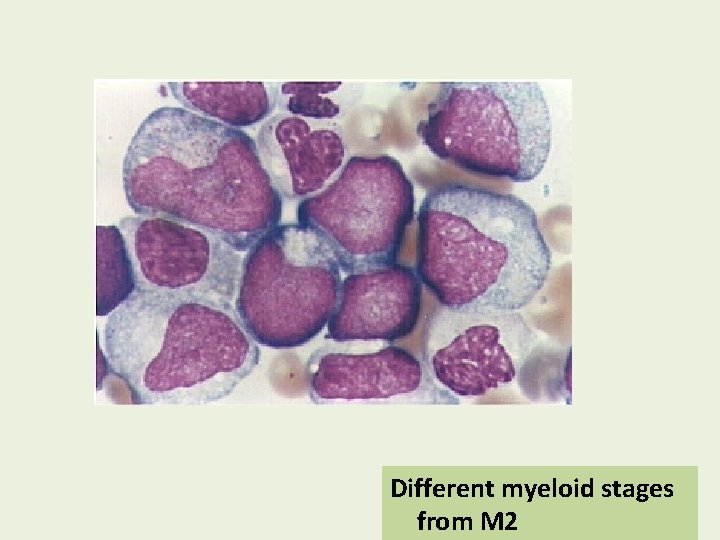 Different myeloid stages from M2